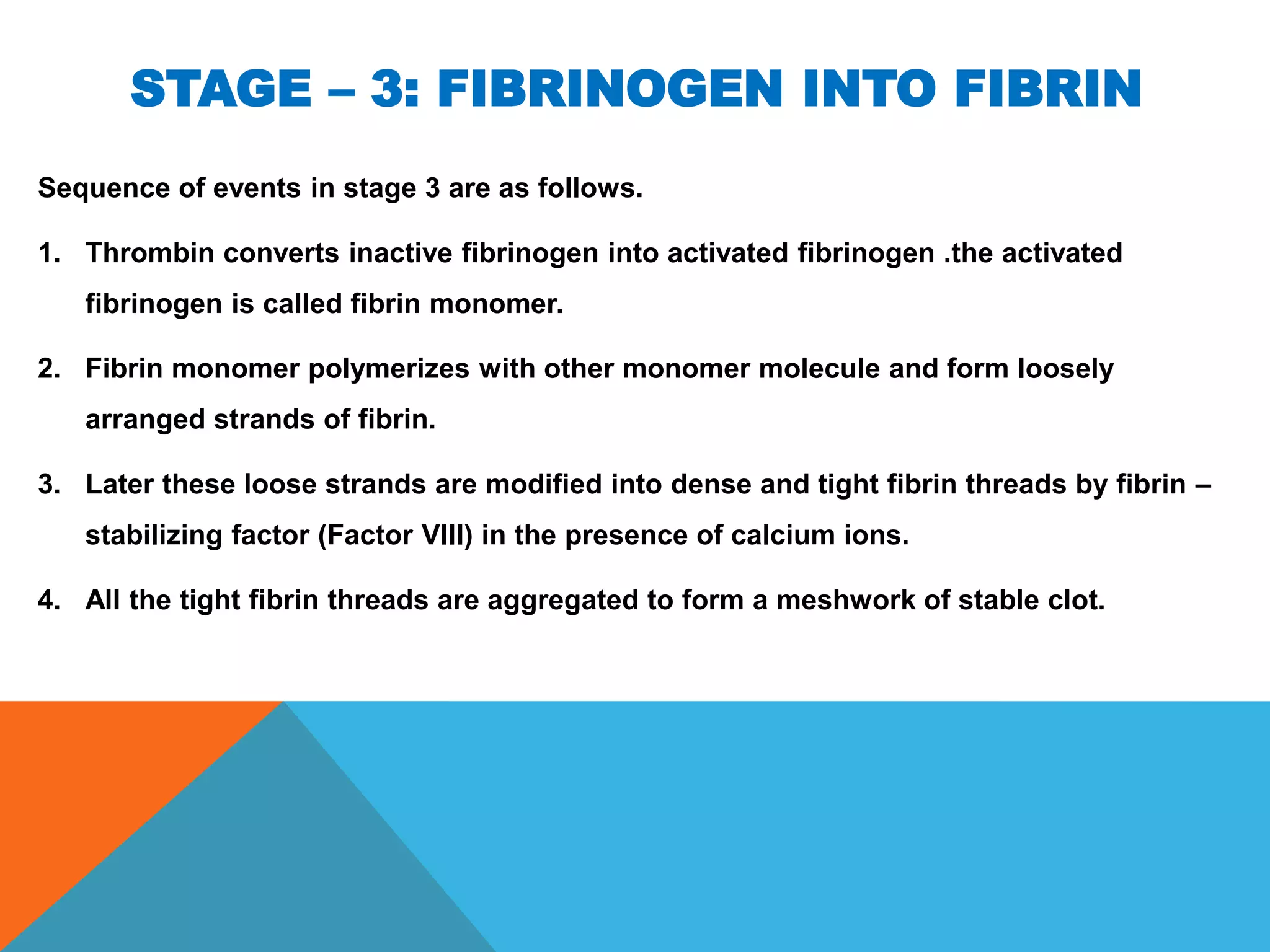 STAGE – 3: FIBRINOGEN INTO FIBRIN

Sequence of events in stage 3 are as follows.

1. Thrombin converts inactive fibrinogen into activated fibrinogen .the activated fibrinogen is called fibrin monomer.

2. Fibrin monomer polymerizes with other monomer molecule and form loosely arranged strands of fibrin.

3. Later these loose strands are modified into dense and tight fibrin threads by fibrin – stabilizing factor (Factor VIII) in the presence of calcium ions.

4. All the tight fibrin threads are aggregated to form a meshwork of stable clot.